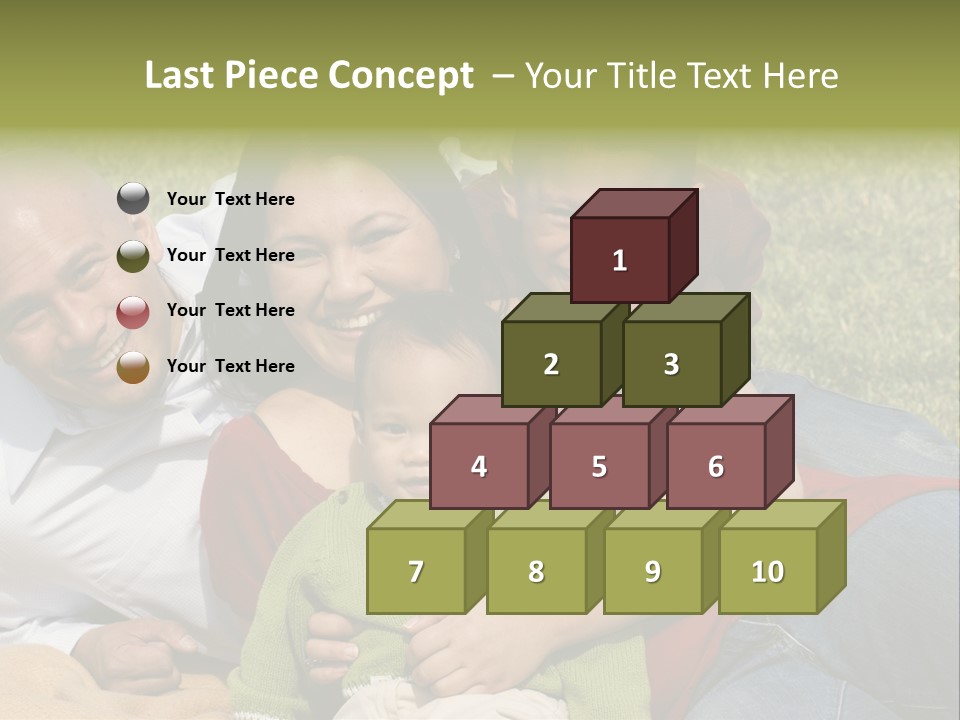 Last Piece Concept – Your Title Text Here

Your Text Here

Your Text Here

Your Text Here

Your Text Here

1

2 3

4 5 6

7 8 9 10